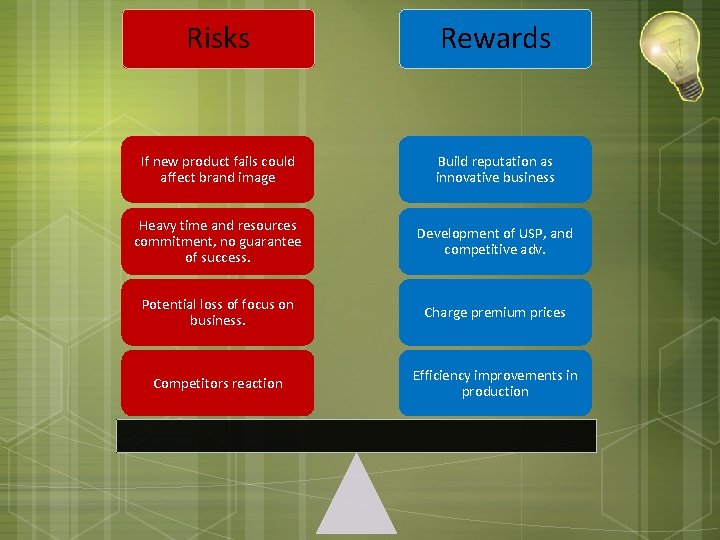 Risks

If new product fails could affect brand image

Heavy time and resources commitment, no guarantee of success.

Potential loss of focus on business.

Competitors reaction

Rewards

Build reputation as innovative business

Development of USP, and competitive adv.

Charge premium prices

Efficiency improvements in production